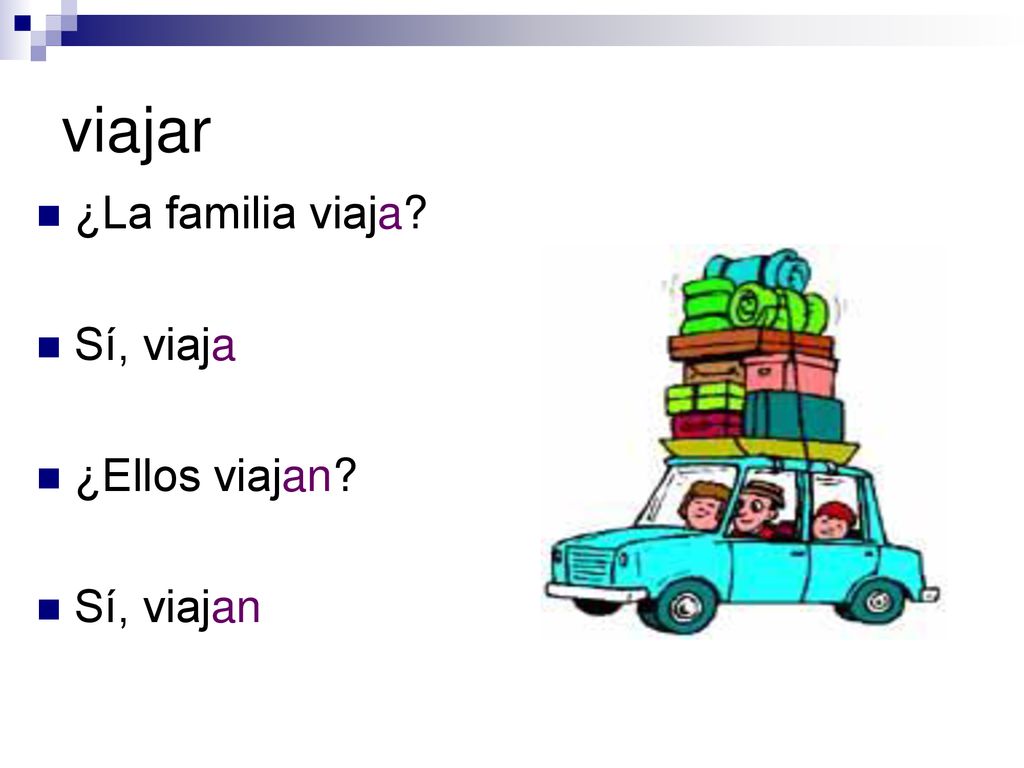 viajar

¿La familia viaja?

Sí, viaja

¿Ellos viajan?

Sí, viajan